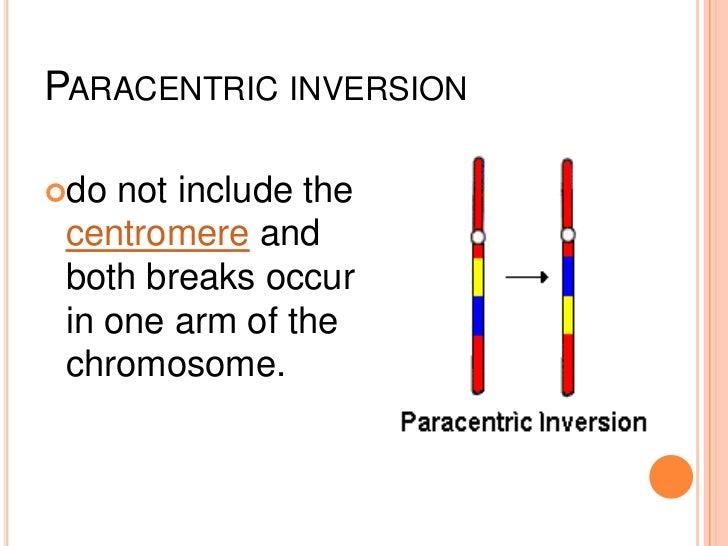 PARACENTRIC INVERSION

do not include the centromere and both breaks occur in one arm of the chromosome.

Paracentric Inversion